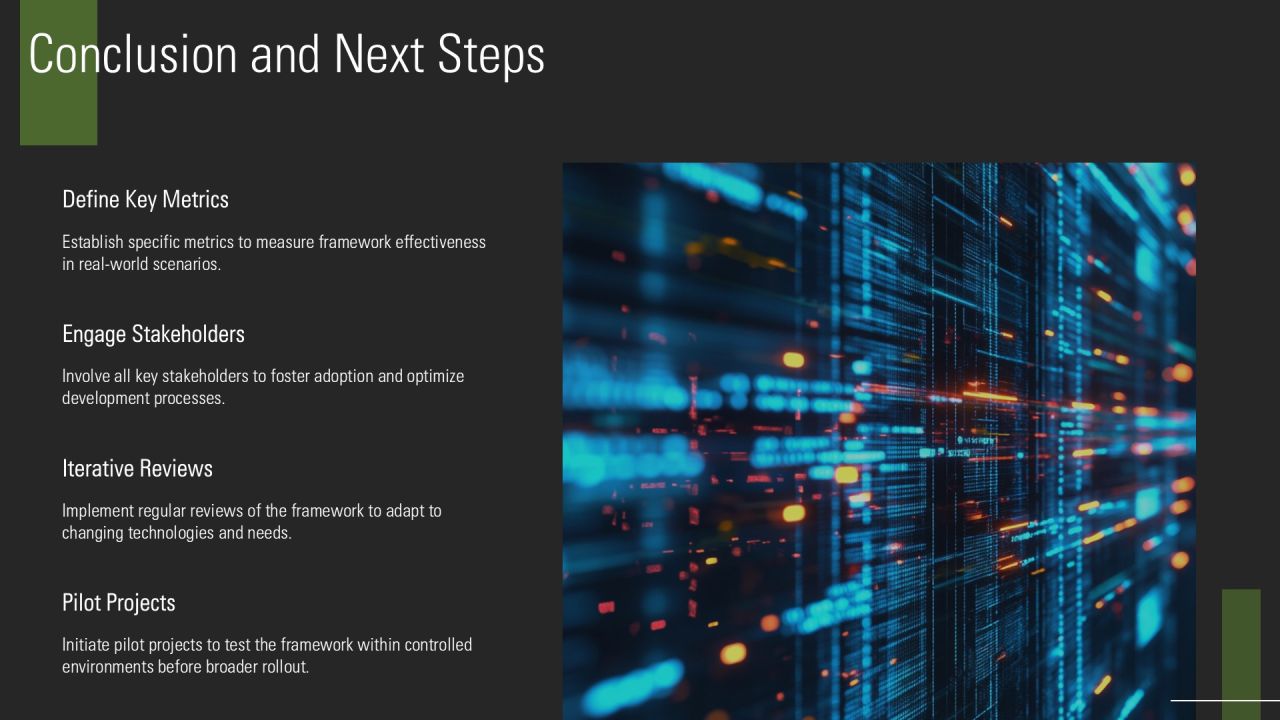 Conclusion and Next Steps

Define Key Metrics

Establish specific metrics to measure framework effectiveness in real-world scenarios.

Engage Stakeholders

Involve all key stakeholders to foster adoption and optimize development processes.

Iterative Reviews

Implement regular reviews of the framework to adapt to changing technologies and needs.

Pilot Projects

Initiate pilot projects to test the framework within controlled environments before broader rollout.